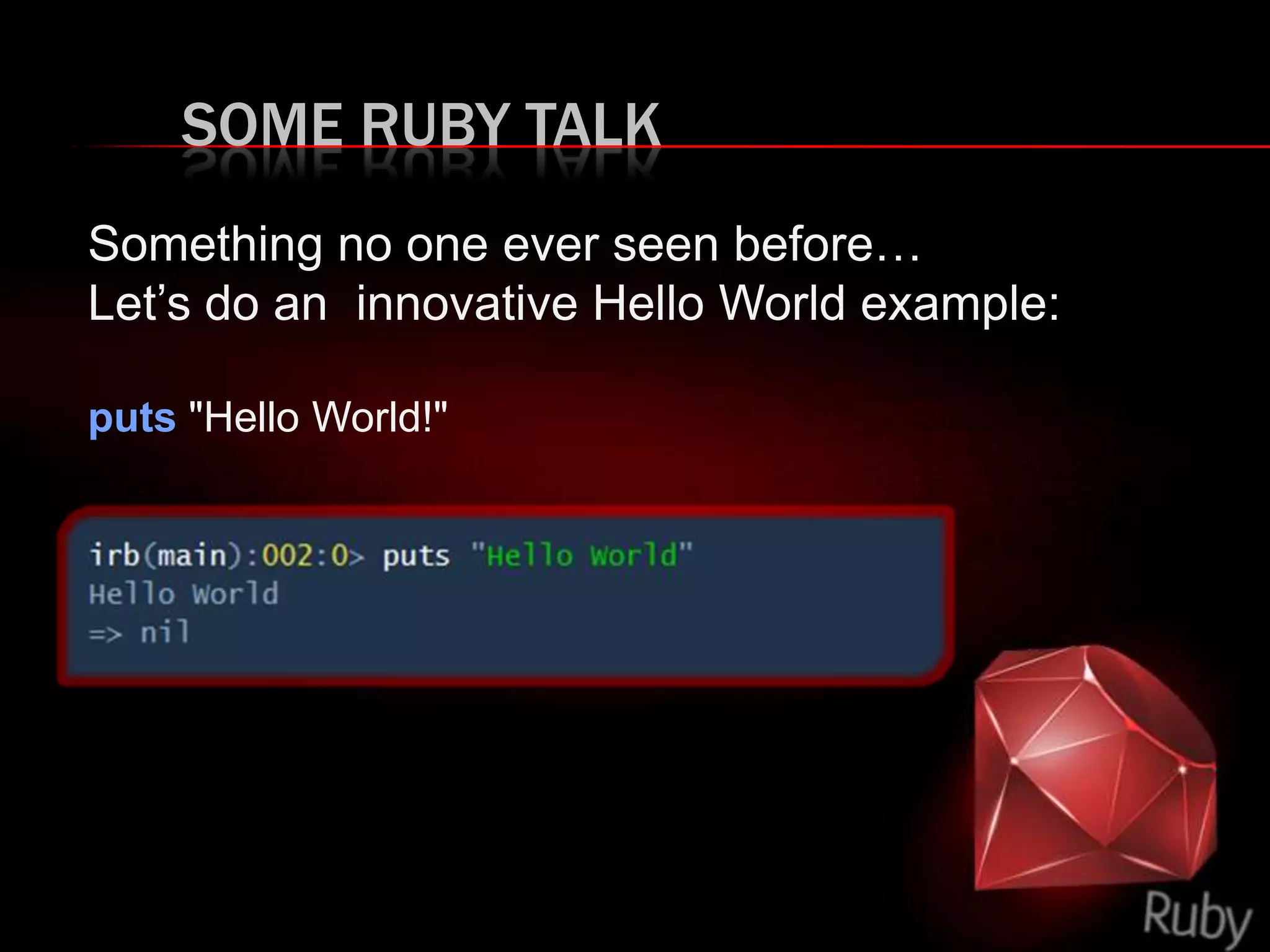 SOME RUBY TALK

Something no one ever seen before…
Let’s do an  innovative Hello World example:

puts "Hello World!"

irb(main):002:0> puts "Hello World"
Hello World
=> nil

Ruby